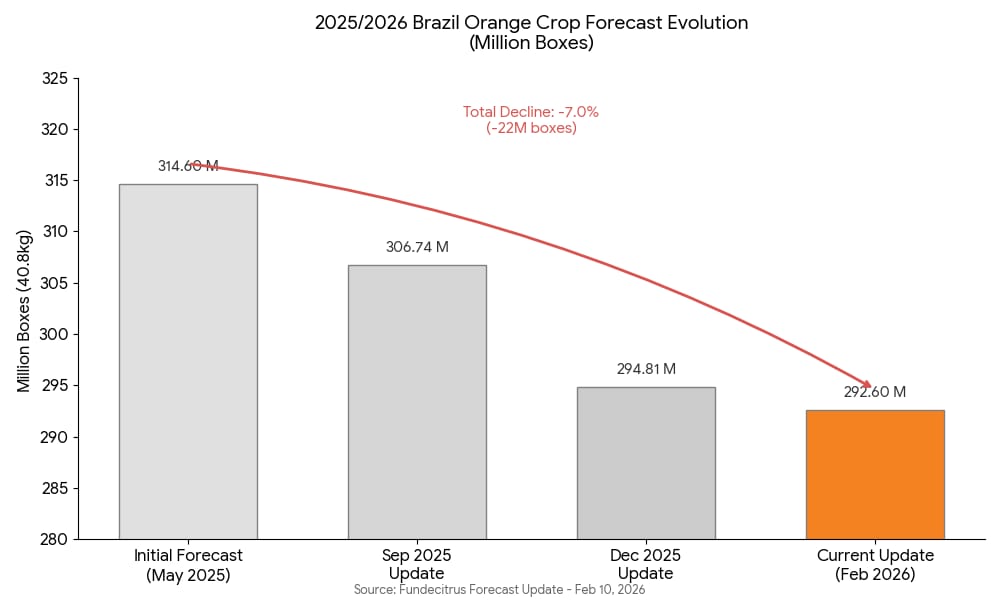 2025/2026 Brazil Orange Crop Forecast Evolution
(Million Boxes)

Total Decline: -7.0%
(-22M boxes)

Million Boxes (40.8kg)

325
320
315
310
305
300
295
290
285
280

314.60 M
306.74 M
294.81 M
292.60 M

Initial Forecast (May 2025)
Sep 2025 Update
Dec 2025 Update
Current Update (Feb 2026)

Source: Fundecitrus Forecast Update - Feb 10, 2026